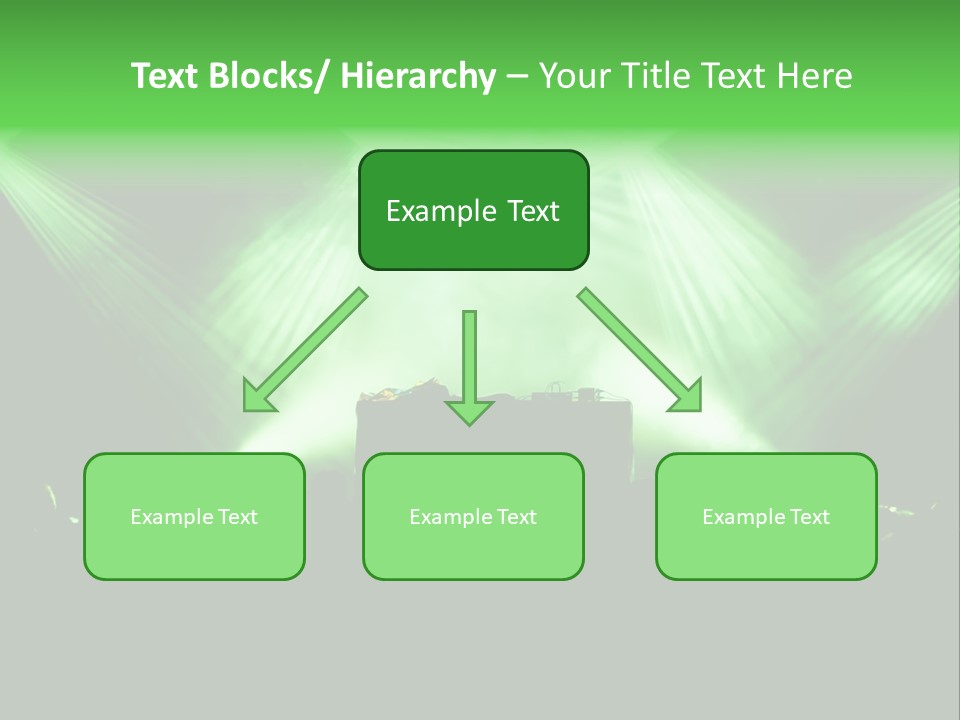 Text Blocks/ Hierarchy – Your Title Text Here

Example Text

Example Text

Example Text

Example Text